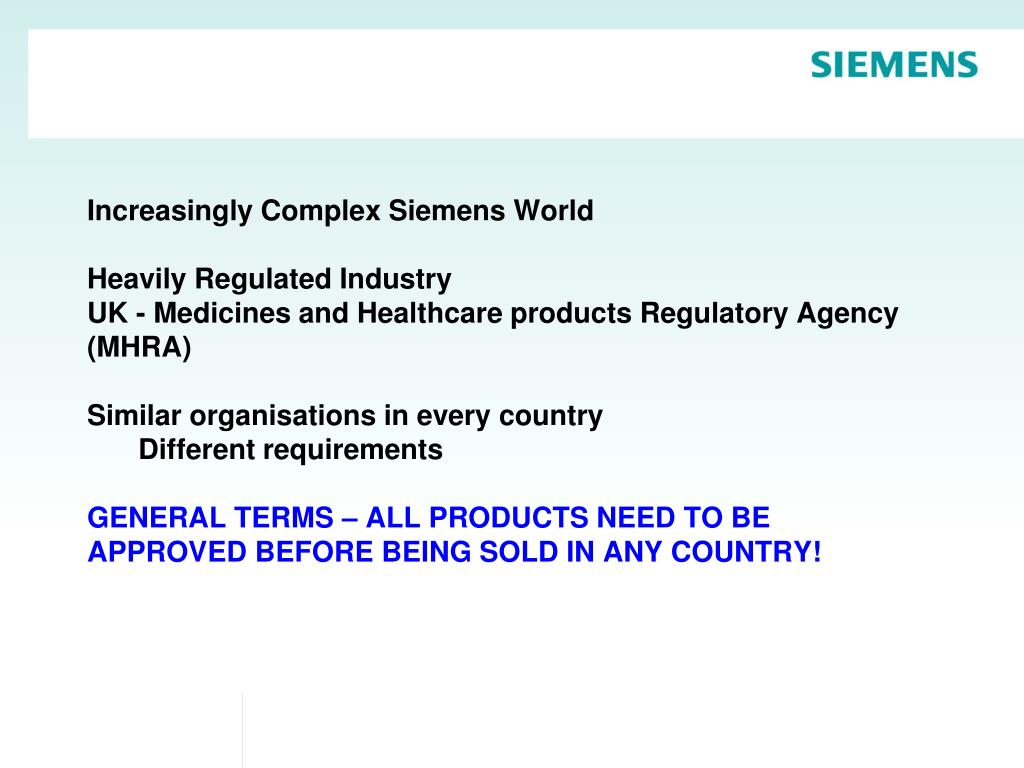 SIEMENS

Increasingly Complex Siemens World

Heavily Regulated Industry
UK - Medicines and Healthcare products Regulatory Agency (MHRA)

Similar organisations in every country
Different requirements

GENERAL TERMS – ALL PRODUCTS NEED TO BE APPROVED BEFORE BEING SOLD IN ANY COUNTRY!